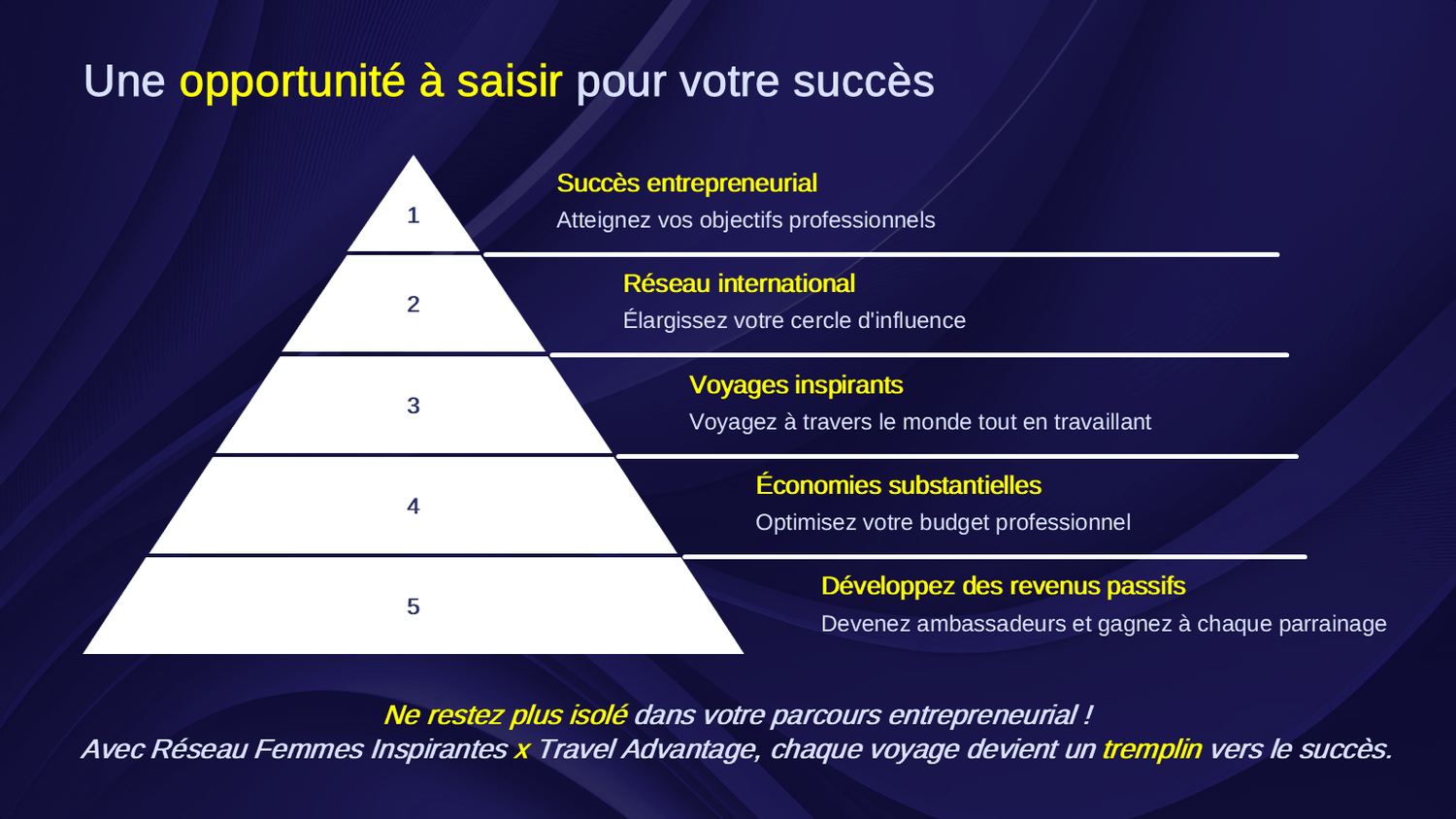 Une opportunité à saisir pour votre succès

1

Succès entrepreneurial
Atteignez vos objectifs professionnels

2

Réseau international
Élargissez votre cercle d'influence

3

Voyages inspirants
Voyagez à travers le monde tout en travaillant

4

Économies substantielles
Optimisez votre budget professionnel

5

Développez des revenus passifs
Devenez ambassadeurs et gagnez à chaque parrainage

Ne restez plus isolé dans votre parcours entrepreneurial !
Avec Réseau Femmes Inspirantes x Travel Advantage, chaque voyage devient un tremplin vers le succès.